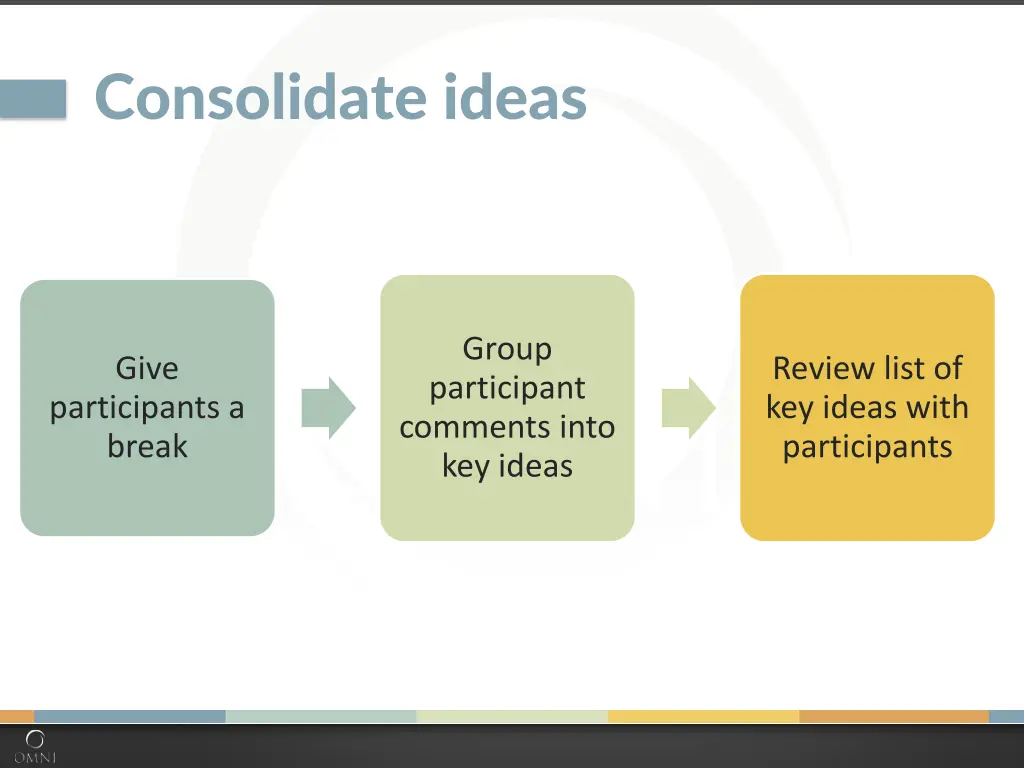 Consolidate ideas

Give participants a break

Group participant comments into key ideas

Review list of key ideas with participants

OMNI